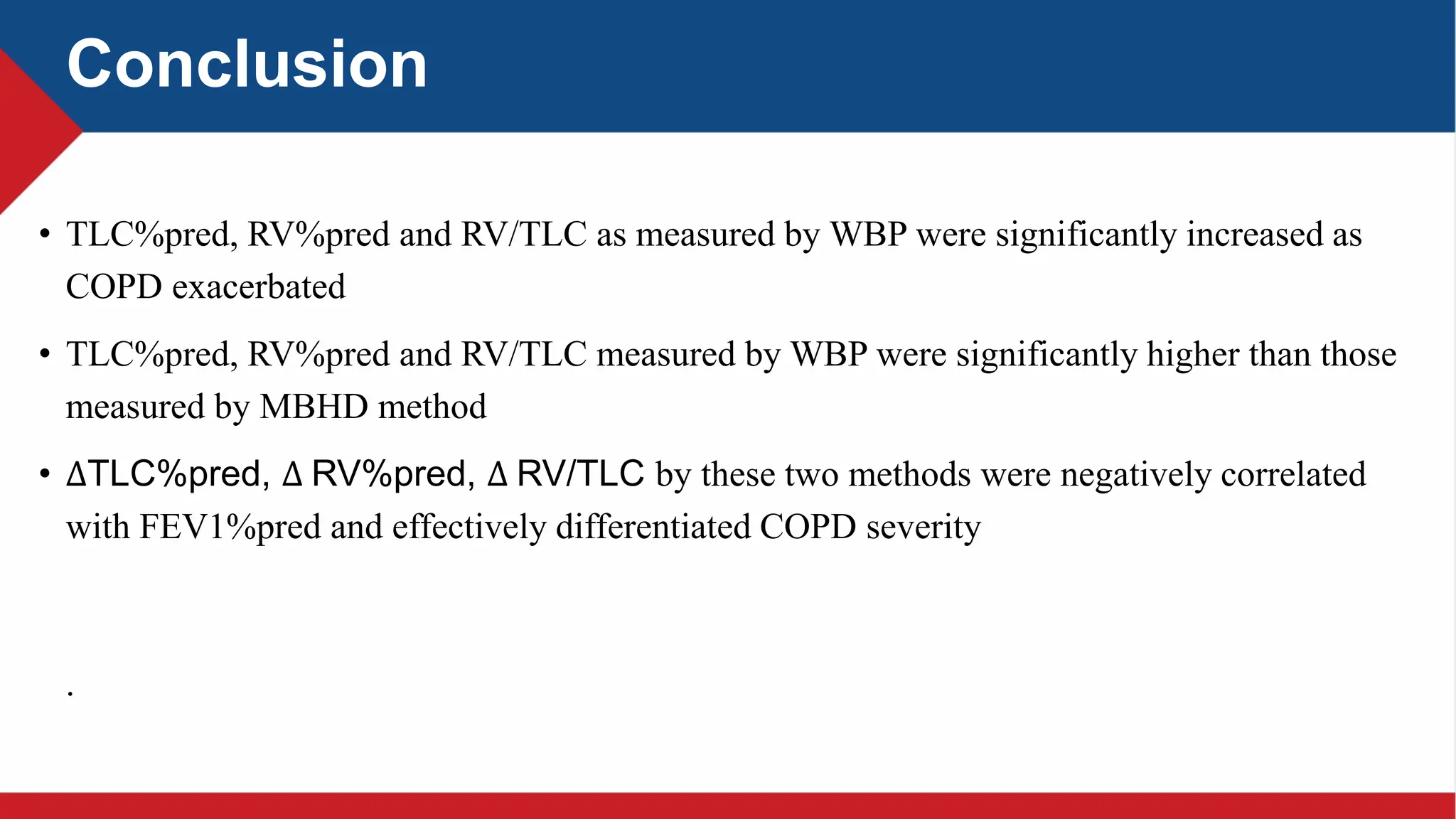 Conclusion

• TLC%pred, RV%pred and RV/TLC as measured by WBP were significantly increased as COPD exacerbated

• TLC%pred, RV%pred and RV/TLC measured by WBP were significantly higher than those measured by MBHD method

• ΔTLC%pred, Δ RV%pred, Δ RV/TLC by these two methods were negatively correlated with FEV1%pred and effectively differentiated COPD severity

.